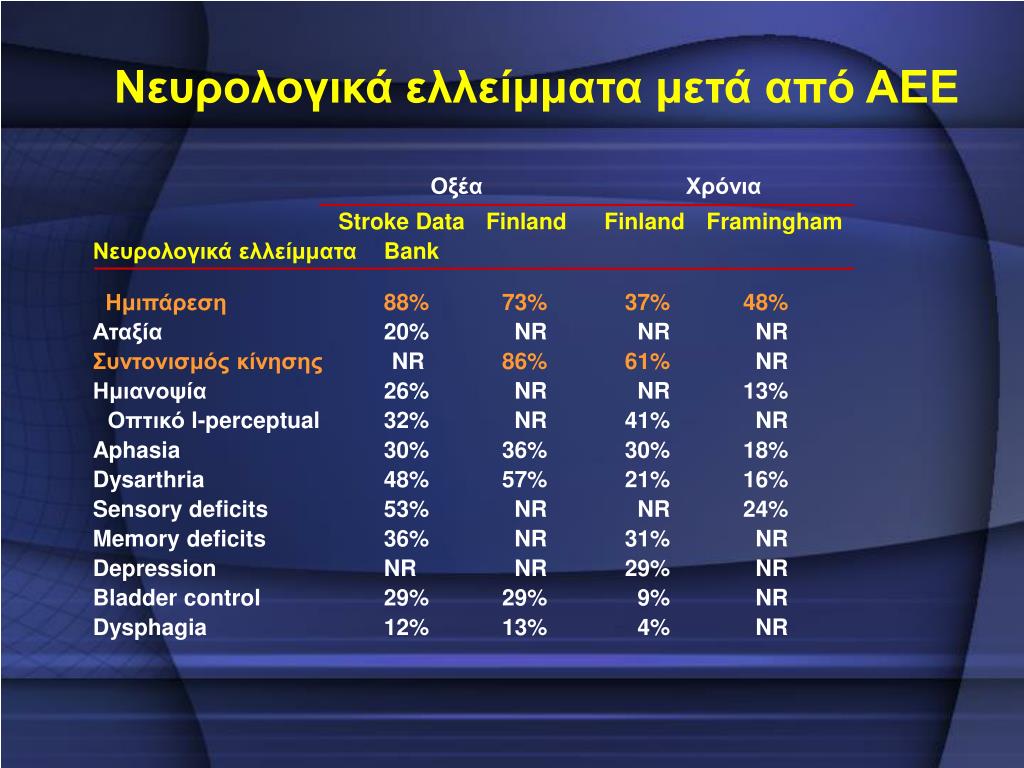 Νευρολογικά ελλείμματα μετά από ΑΕΕ

| | Οξέα | | Χρόνια | |
|---|---|---|---|---|
| Νευρολογικά ελλείμματα | Stroke Data Bank | Finland | Finland | Framingham |
| Ημιπάρεση | 88% | 73% | 37% | 48% |
| Αταξία | 20% | NR | NR | NR |
| Συντονισμός κίνησης | NR | 86% | 61% | NR |
| Ημιανοψία | 26% | NR | NR | 13% |
| Οπτικό l-perceptual | 32% | NR | 41% | NR |
| Aphasia | 30% | 36% | 30% | 18% |
| Dysarthria | 48% | 57% | 21% | 16% |
| Sensory deficits | 53% | NR | NR | 24% |
| Memory deficits | 36% | NR | 31% | NR |
| Depression | NR | NR | 29% | NR |
| Bladder control | 29% | 29% | 9% | NR |
| Dysphagia | 12% | 13% | 4% | NR |